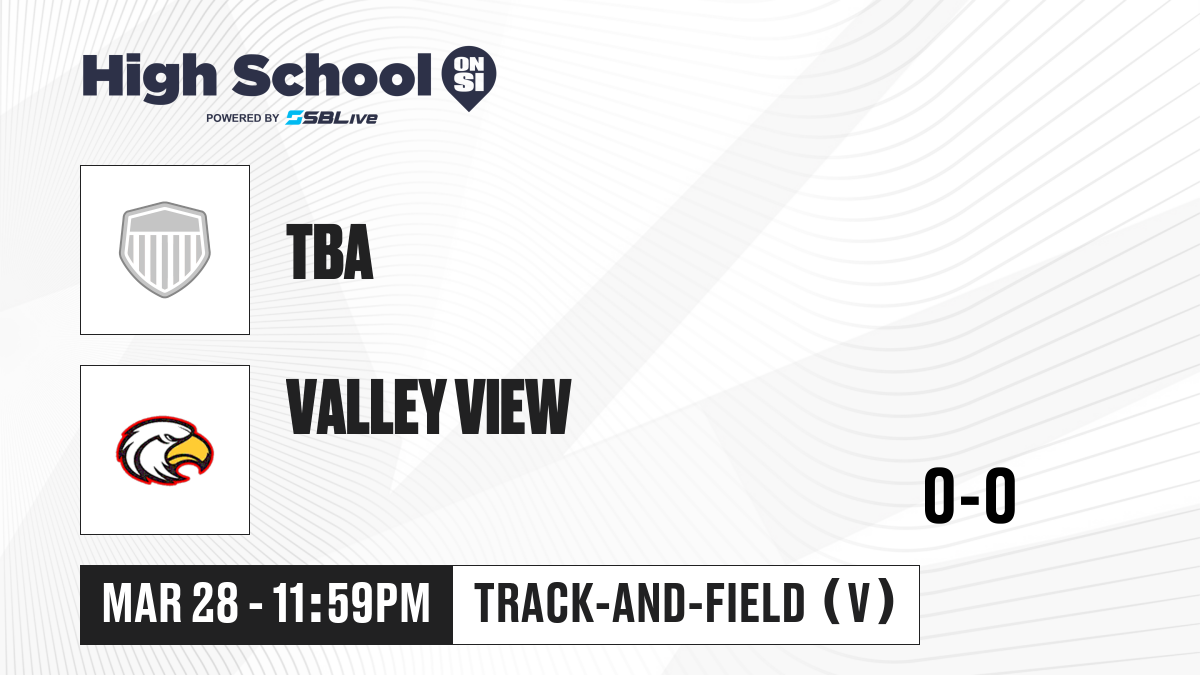 High School ON SI
POWERED BY SBLive

TBA

VALLEY VIEW

0-0

MAR 28 - 11:59PM

TRACK-AND-FIELD (V)